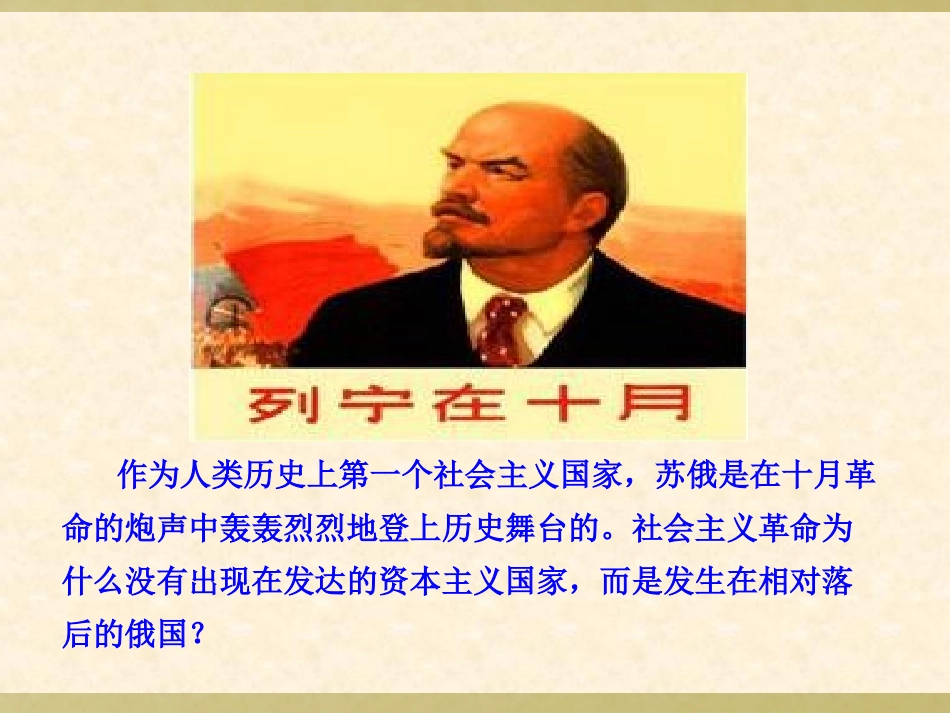 列宁在十月

作为人类历史上第一个社会主义国家，苏俄是在十月革命的炮声中轰轰烈烈地登上历史舞台的。社会主义革命为什么没有出现在发达的资本主义国家，而是发生在相对落后的俄国？